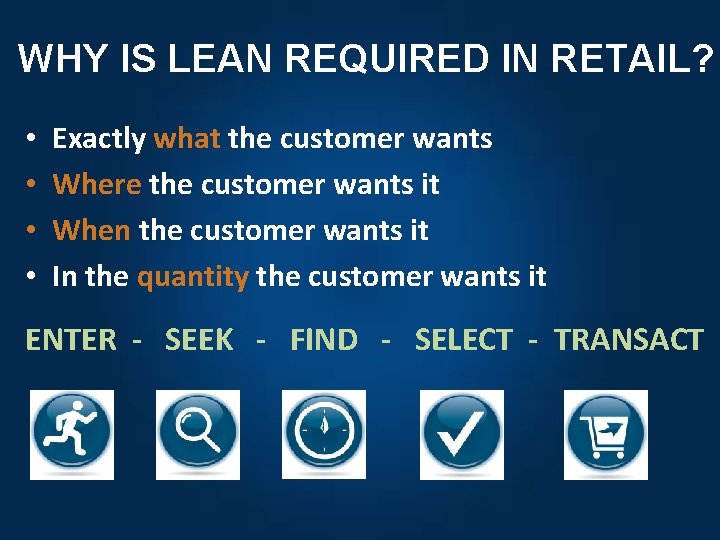 WHY IS LEAN REQUIRED IN RETAIL?

• Exactly what the customer wants
• Where the customer wants it
• When the customer wants it
• In the quantity the customer wants it

ENTER - SEEK - FIND - SELECT - TRANSACT